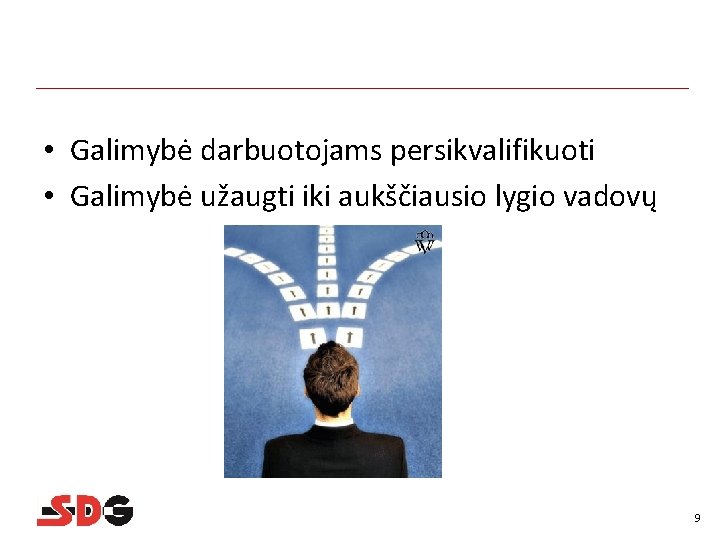 • Galimybė darbuotojams persikvalifikuoti
• Galimybė užaugti iki aukščiausio lygio vadovų

SDG

9